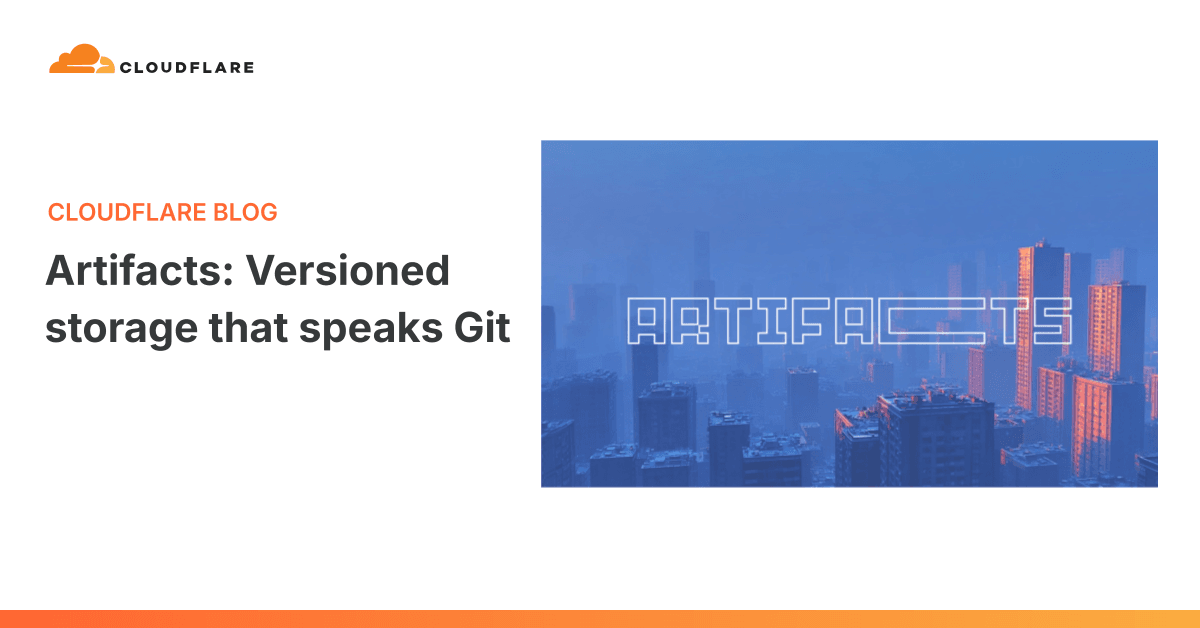 CLOUDFLARE

CLOUDFLARE BLOG

Artifacts: Versioned storage that speaks Git

ARTIFACTS